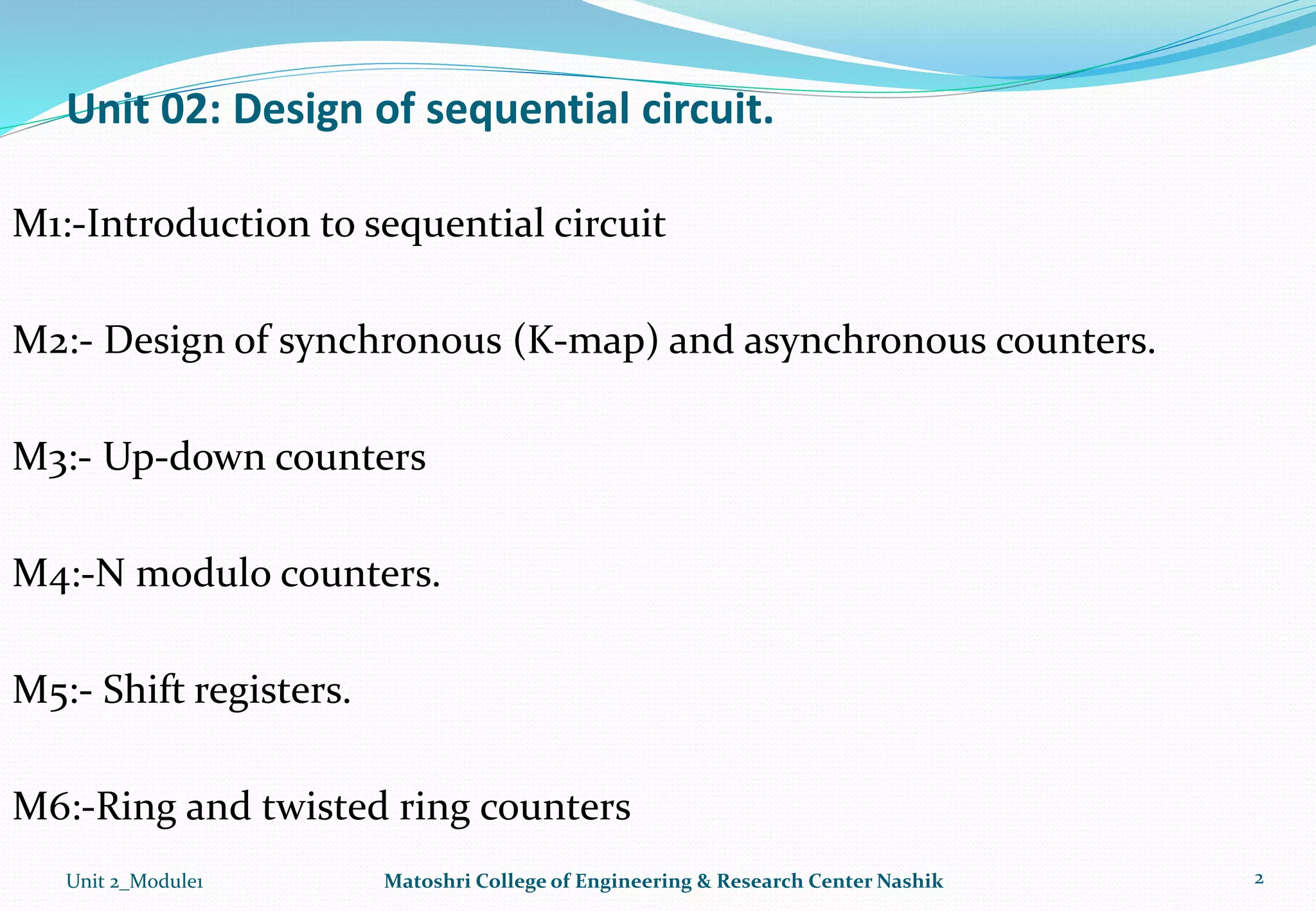 Unit 02: Design of sequential circuit.

M1:-Introduction to sequential circuit

M2:- Design of synchronous (K-map) and asynchronous counters.

M3:- Up-down counters

M4:-N modulo counters.

M5:- Shift registers.

M6:-Ring and twisted ring counters

Unit 2_Module1

Matoshri College of Engineering & Research Center Nashik

2